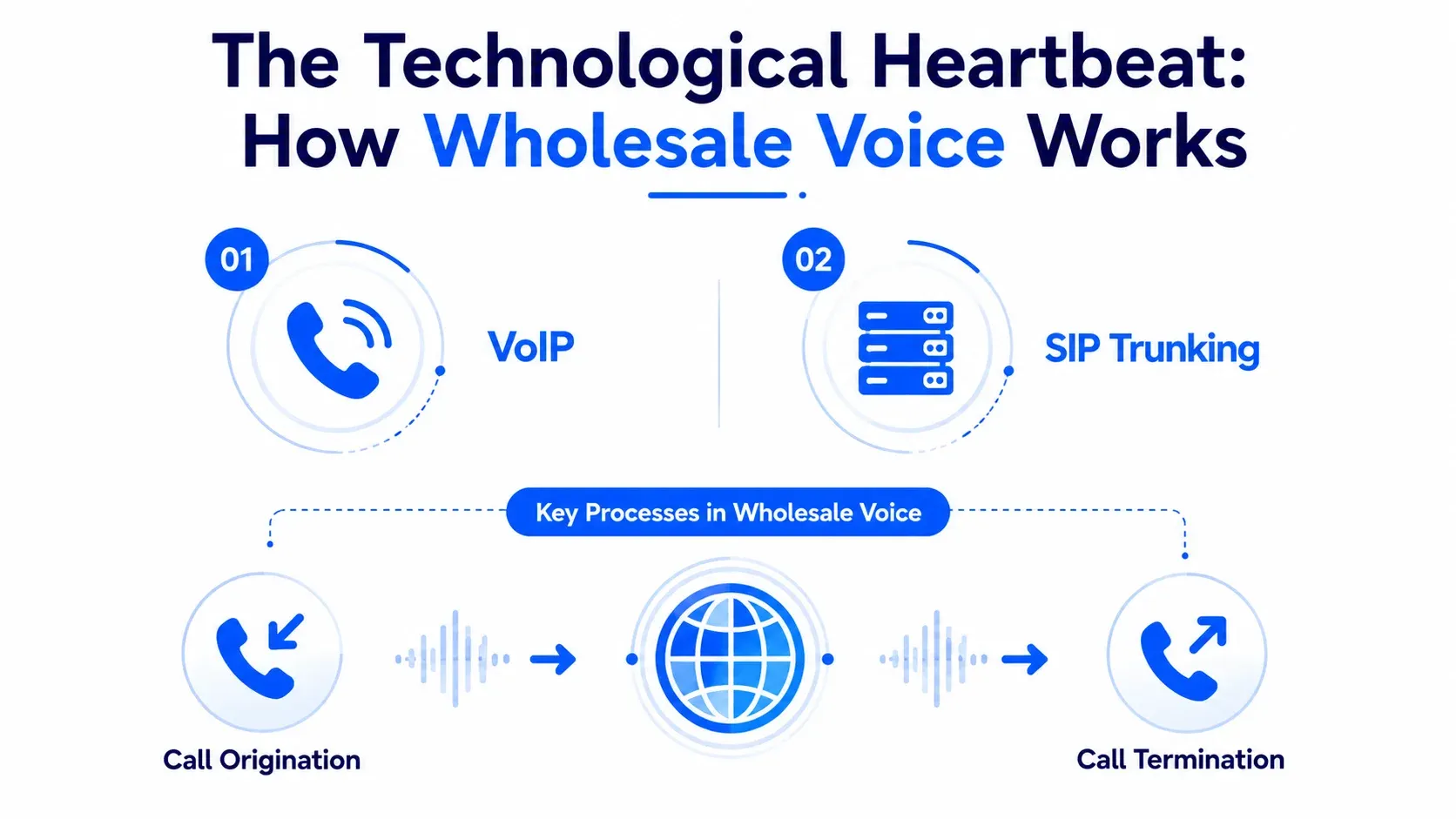 The Technological Heartbeat: How Wholesale Voice Works

01

VoIP

02

SIP Trunking

Key Processes in Wholesale Voice

Call Origination

Call Termination